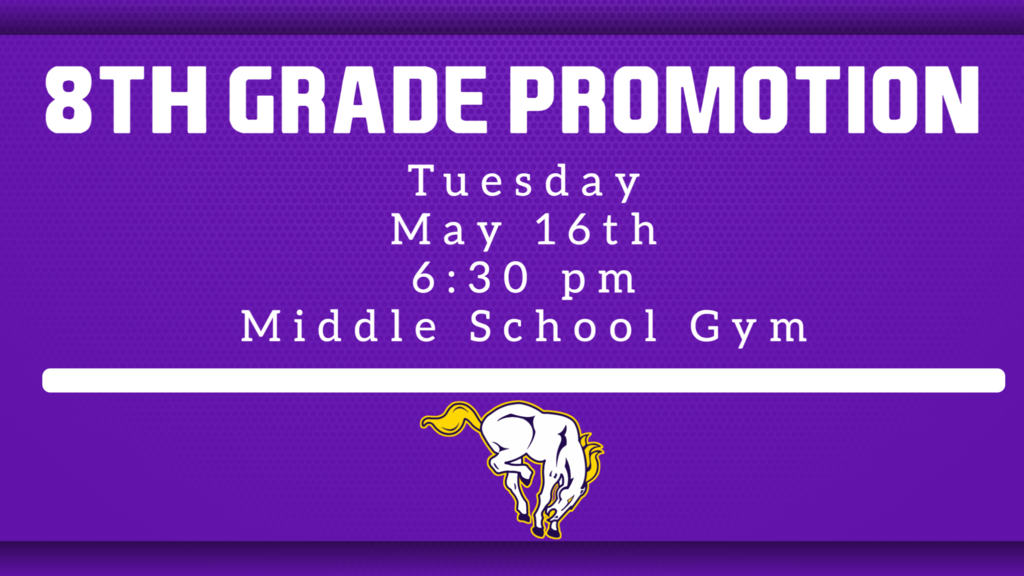 8TH GRADE PROMOTION

Tuesday
May 16th
6:30 pm
Middle School Gym